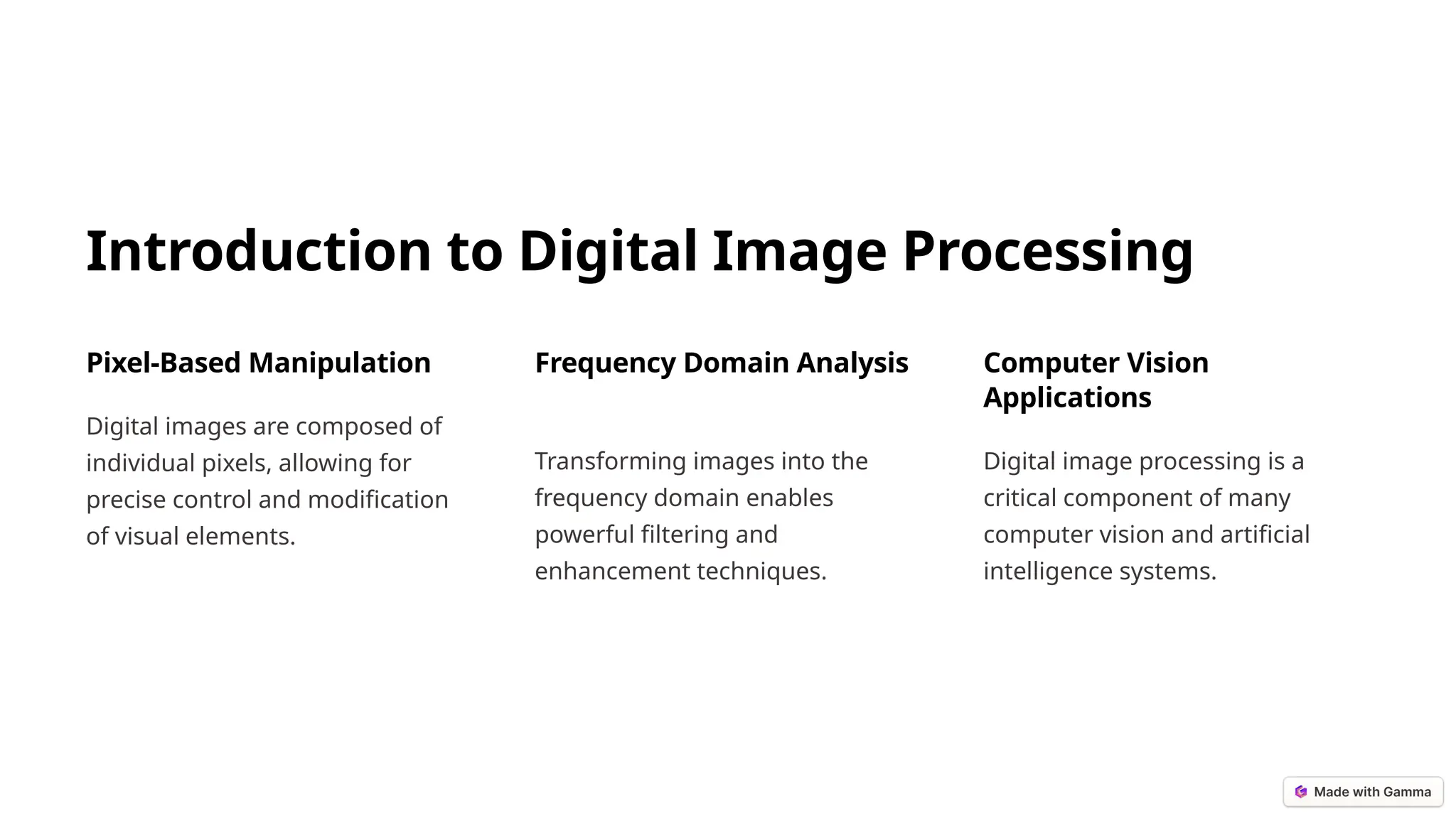 Introduction to Digital Image Processing

Pixel-Based Manipulation

Digital images are composed of individual pixels, allowing for precise control and modification of visual elements.

Frequency Domain Analysis

Transforming images into the frequency domain enables powerful filtering and enhancement techniques.

Computer Vision Applications

Digital image processing is a critical component of many computer vision and artificial intelligence systems.

Made with Gamma